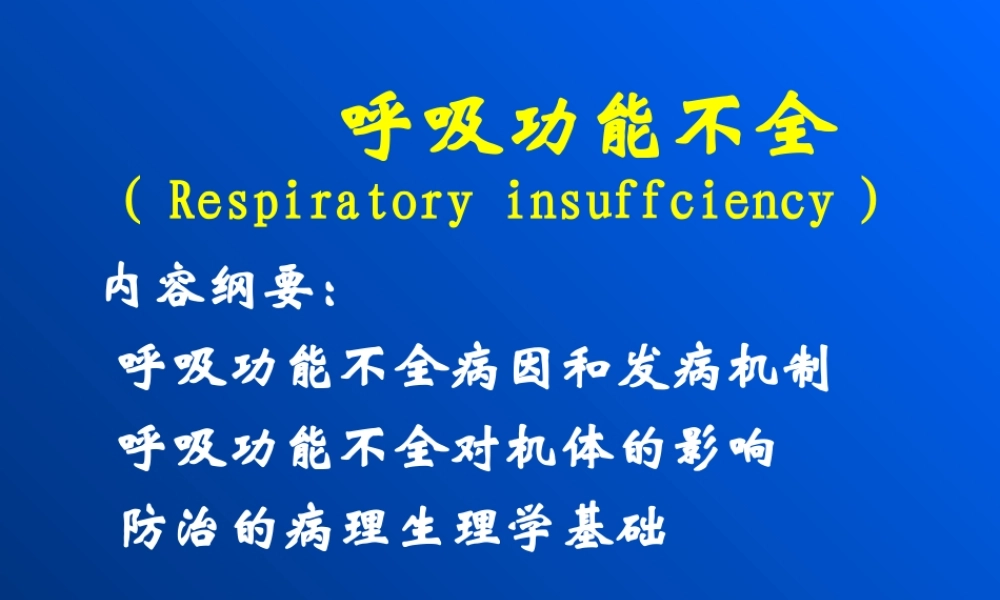 呼吸功能不全

( Respiratory insuffciency )

内容纲要:

呼吸功能不全病因和发病机制

呼吸功能不全对机体的影响

防治的病理生理学基础